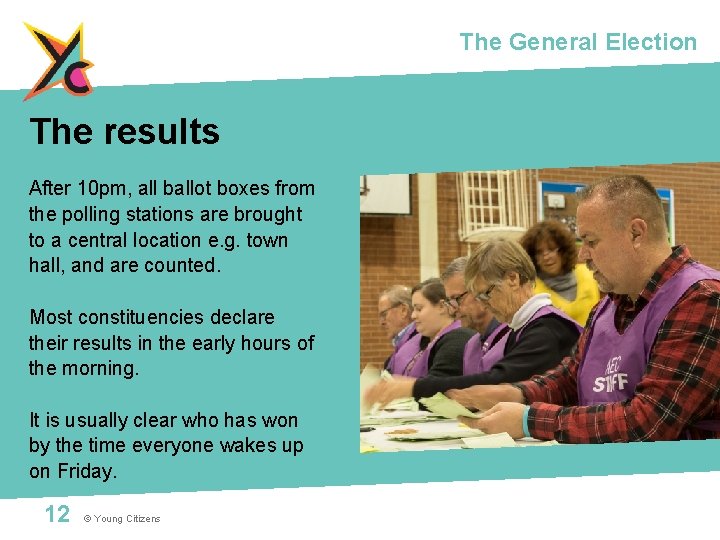 The General Election

The results

After 10pm, all ballot boxes from the polling stations are brought to a central location e.g. town hall, and are counted.

Most constituencies declare their results in the early hours of the morning.

It is usually clear who has won by the time everyone wakes up on Friday.

AEC STAFF

12 © Young Citizens